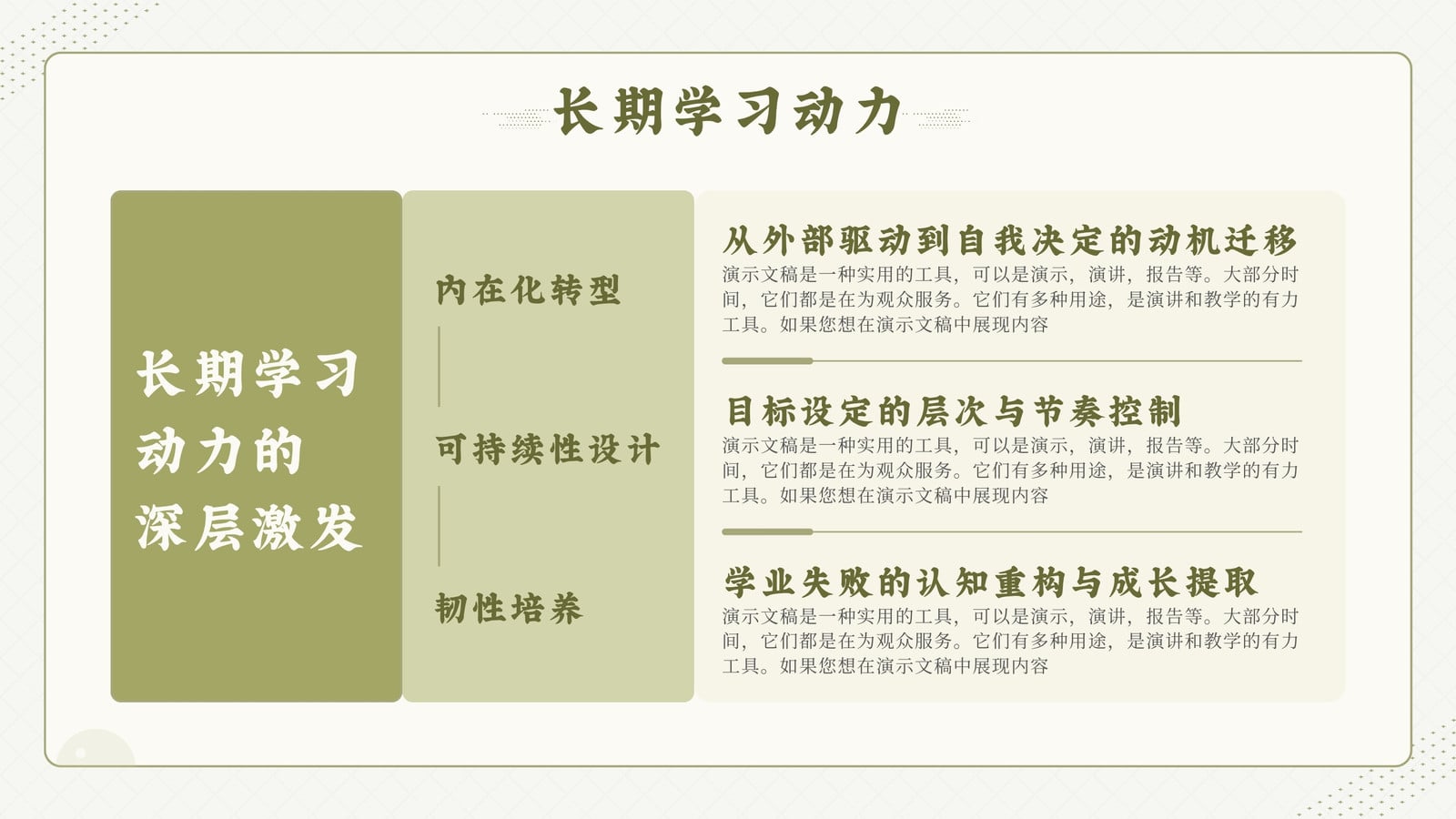 长期学习动力

长期学习动力的深层激发

内在化转型

可持续性设计

韧性培养

从外部驱动到自我决定的动机迁移
演示文稿是一种实用的工具，可以是演示，演讲，报告等。大部分时间，它们都是在为观众服务。它们有多种用途，是演讲和教学的有力工具。如果您想在演示文稿中展现内容

目标设定的层次与节奏控制
演示文稿是一种实用的工具，可以是演示，演讲，报告等。大部分时间，它们都是在为观众服务。它们有多种用途，是演讲和教学的有力工具。如果您想在演示文稿中展现内容

学业失败的认知重构与成长提取
演示文稿是一种实用的工具，可以是演示，演讲，报告等。大部分时间，它们都是在为观众服务。它们有多种用途，是演讲和教学的有力工具。如果您想在演示文稿中展现内容